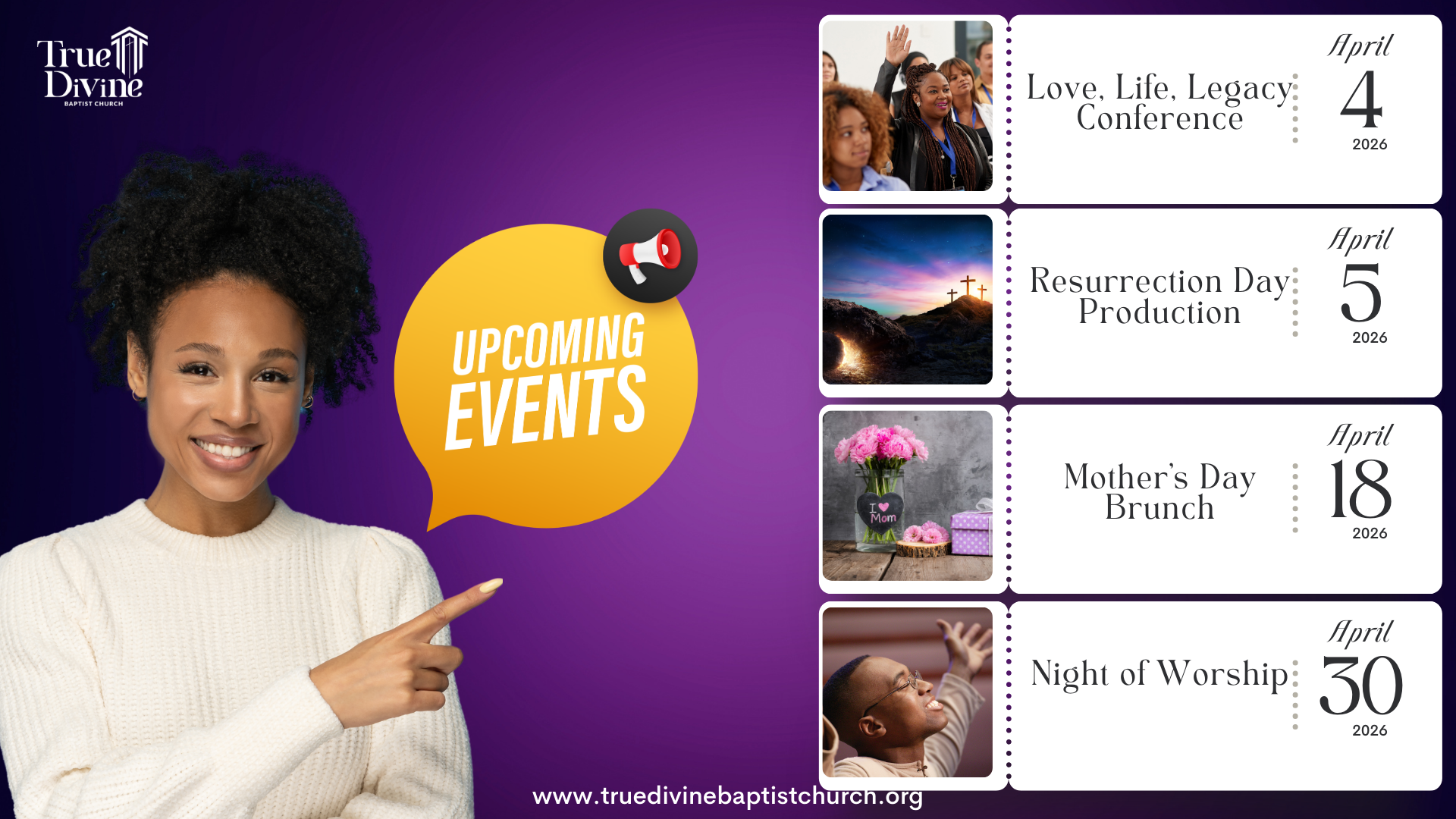 True Divine
BAPTIST CHURCH

UPCOMING EVENTS

Love, Life, Legacy Conference
April
4
2026

Resurrection Day Production
April
5
2026

I ♥ Mom

Mother's Day Brunch
April
18
2026

Night of Worship
April
30
2026

www.truedivinebaptistchurch.org